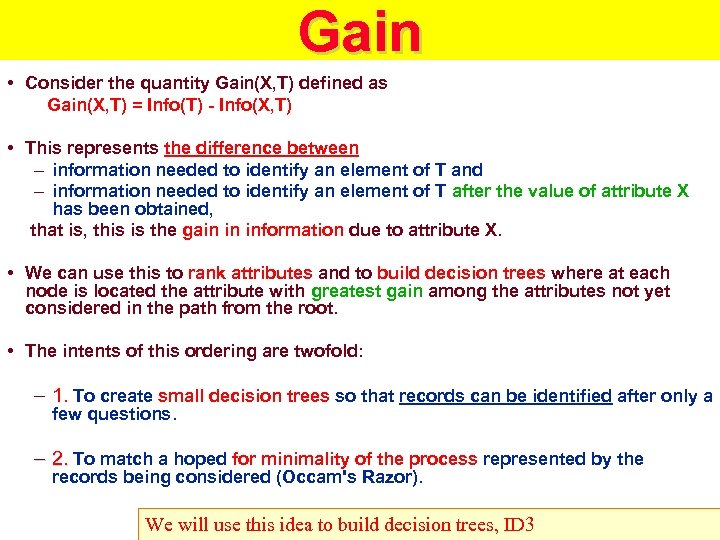 Gain

• Consider the quantity Gain(X,T) defined as
Gain(X,T) = Info(T) - Info(X,T)

• This represents the difference between
– information needed to identify an element of T and
– information needed to identify an element of T after the value of attribute X has been obtained,
that is, this is the gain in information due to attribute X.

• We can use this to rank attributes and to build decision trees where at each node is located the attribute with greatest gain among the attributes not yet considered in the path from the root.

• The intents of this ordering are twofold:

– 1. To create small decision trees so that records can be identified after only a few questions.

– 2. To match a hoped for minimality of the process represented by the records being considered (Occam's Razor).

We will use this idea to build decision trees, ID3